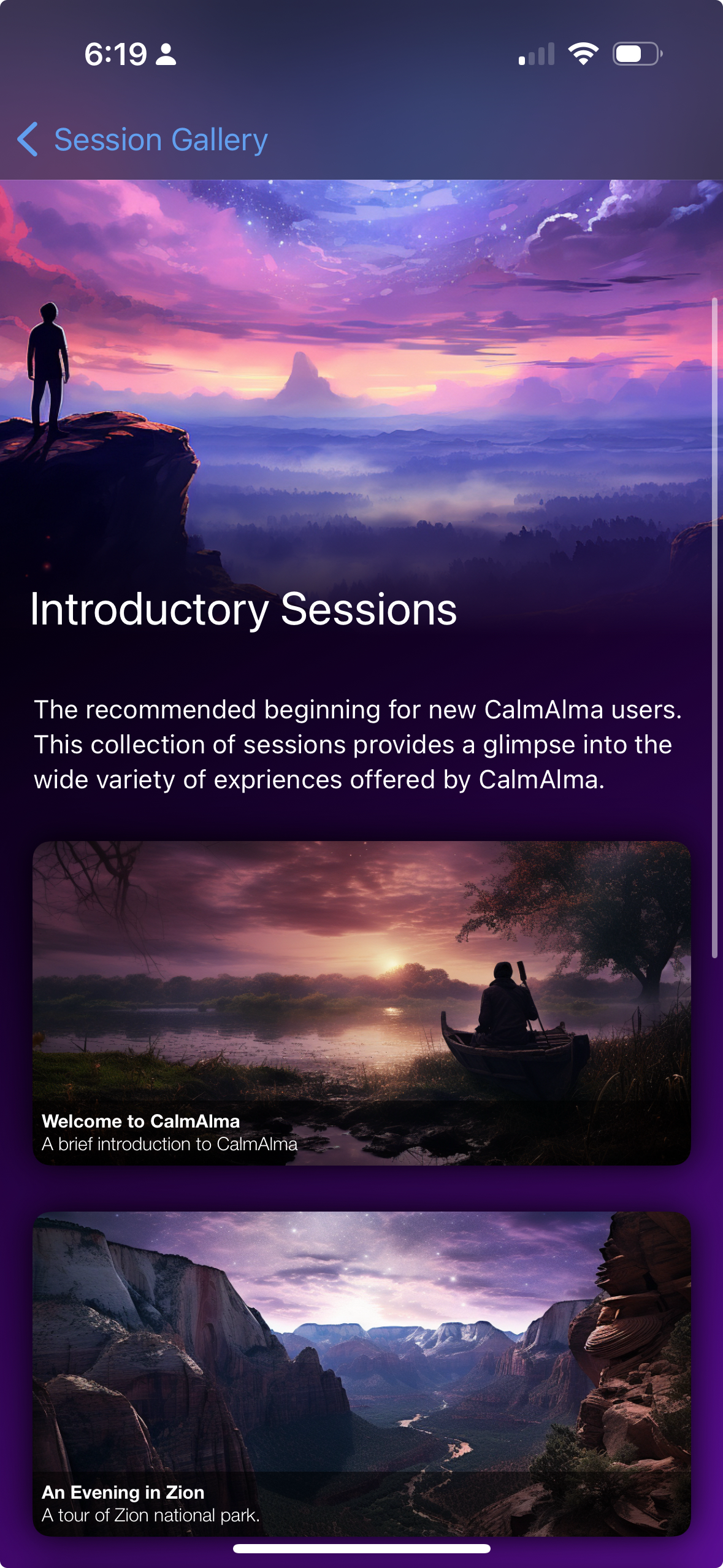 6:19

Session Gallery

Introductory Sessions

The recommended beginning for new CalmAlma users. This collection of sessions provides a glimpse into the wide variety of expriences offered by CalmAlma.

Welcome to CalmAlma
A brief introduction to CalmAlma

An Evening in Zion
A tour of Zion national park.